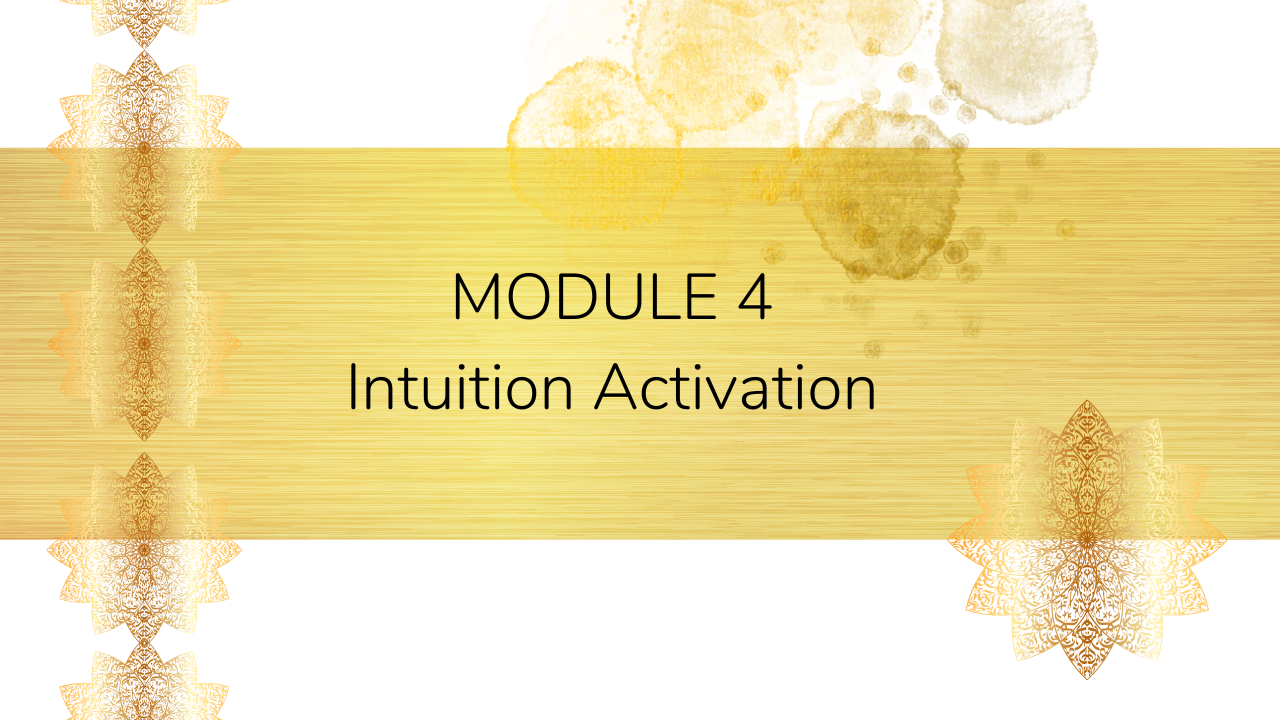 MODULE 4
Intuition Activation